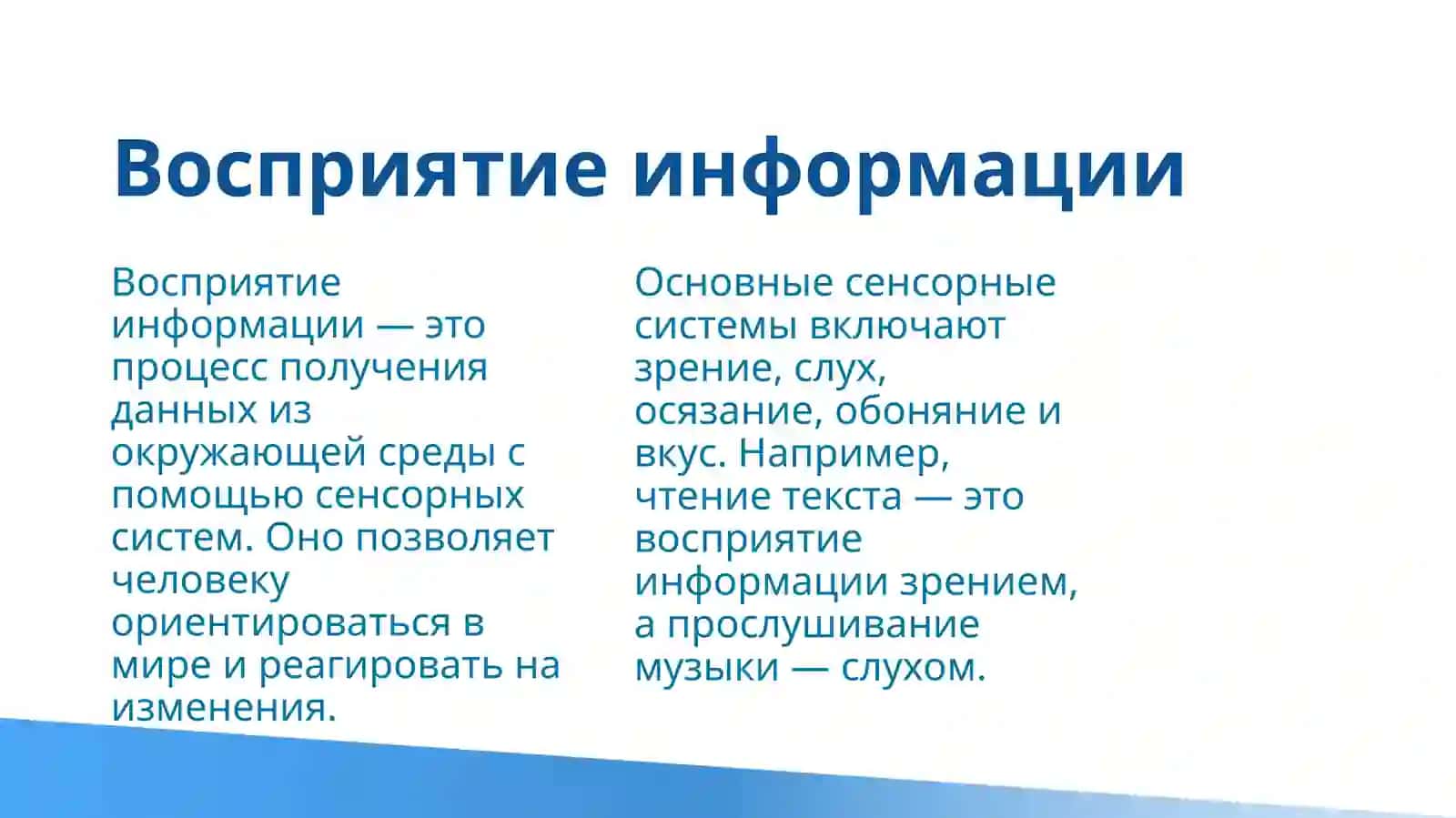 Восприятие информации

Восприятие информации — это процесс получения данных из окружающей среды с помощью сенсорных систем. Оно позволяет человеку ориентироваться в мире и реагировать на изменения.

Основные сенсорные системы включают зрение, слух, осязание, обоняние и вкус. Например, чтение текста — это восприятие информации зрением, а прослушивание музыки — слухом.